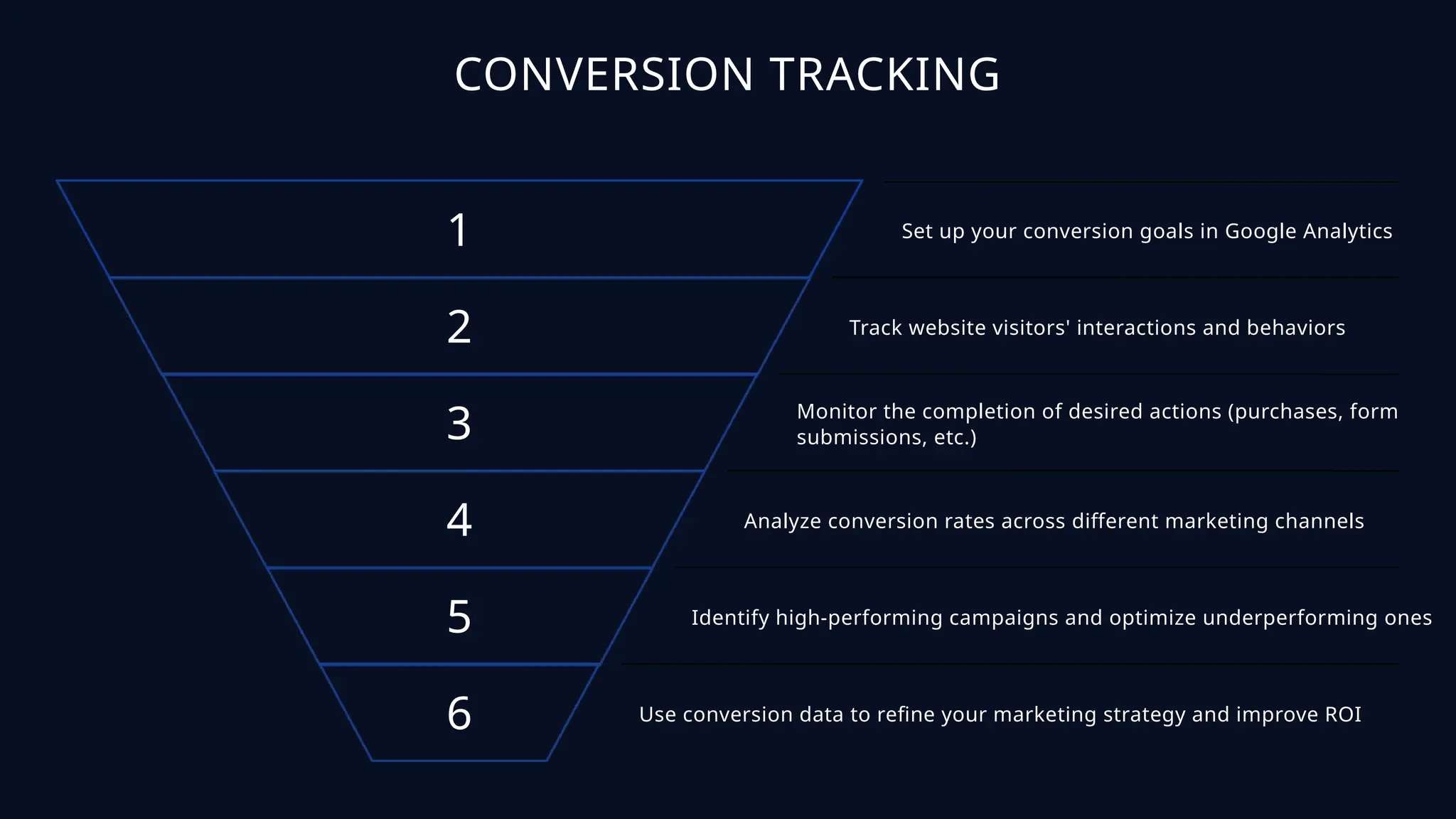 CONVERSION TRACKING

1

Set up your conversion goals in Google Analytics

2

Track website visitors' interactions and behaviors

3

Monitor the completion of desired actions (purchases, form submissions, etc.)

4

Analyze conversion rates across different marketing channels

5

Identify high-performing campaigns and optimize underperforming ones

6

Use conversion data to refine your marketing strategy and improve ROI